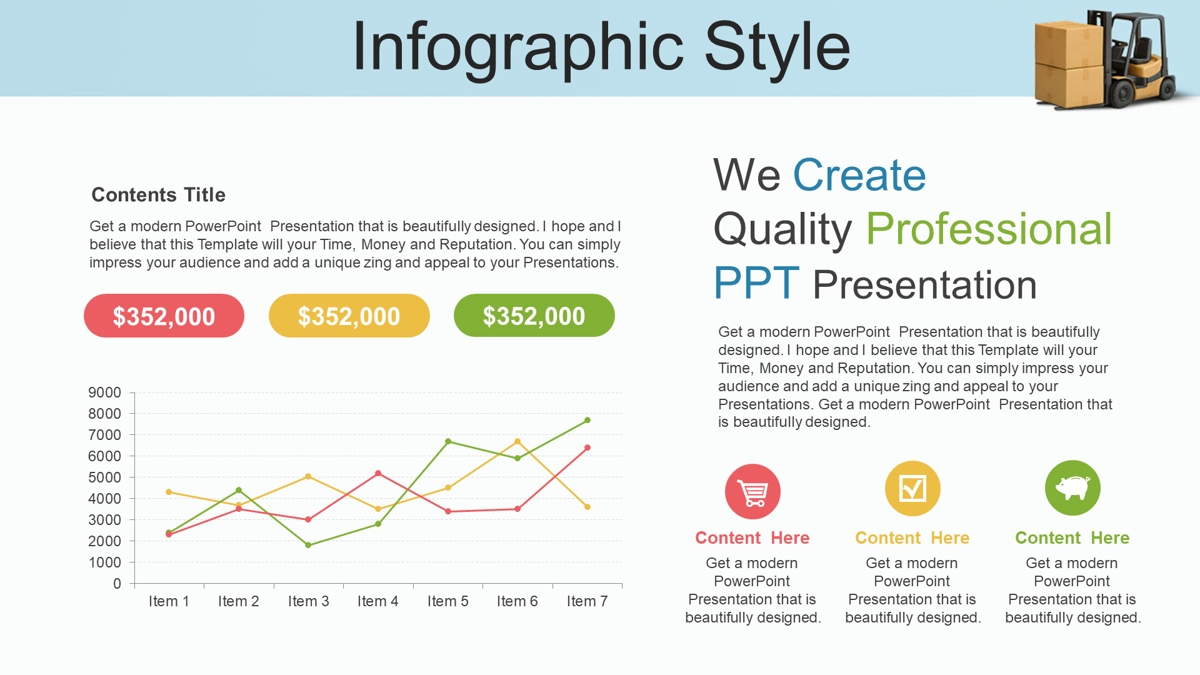 Infographic Style

Contents Title

Get a modern PowerPoint Presentation that is beautifully designed. I hope and I believe that this Template will your Time, Money and Reputation. You can simply impress your audience and add a unique zing and appeal to your Presentations.

$352,000

$352,000

$352,000

9000
8000
7000
6000
5000
4000
3000
2000
1000
0

Item 1 Item 2 Item 3 Item 4 Item 5 Item 6 Item 7

We Create Quality Professional PPT Presentation

Get a modern PowerPoint Presentation that is beautifully designed. I hope and I believe that this Template will your Time, Money and Reputation. You can simply impress your audience and add a unique zing and appeal to your Presentations. Get a modern PowerPoint Presentation that is beautifully designed.

Content Here

Get a modern PowerPoint Presentation that is beautifully designed.

Content Here

Get a modern PowerPoint Presentation that is beautifully designed.

Content Here

Get a modern PowerPoint Presentation that is beautifully designed.